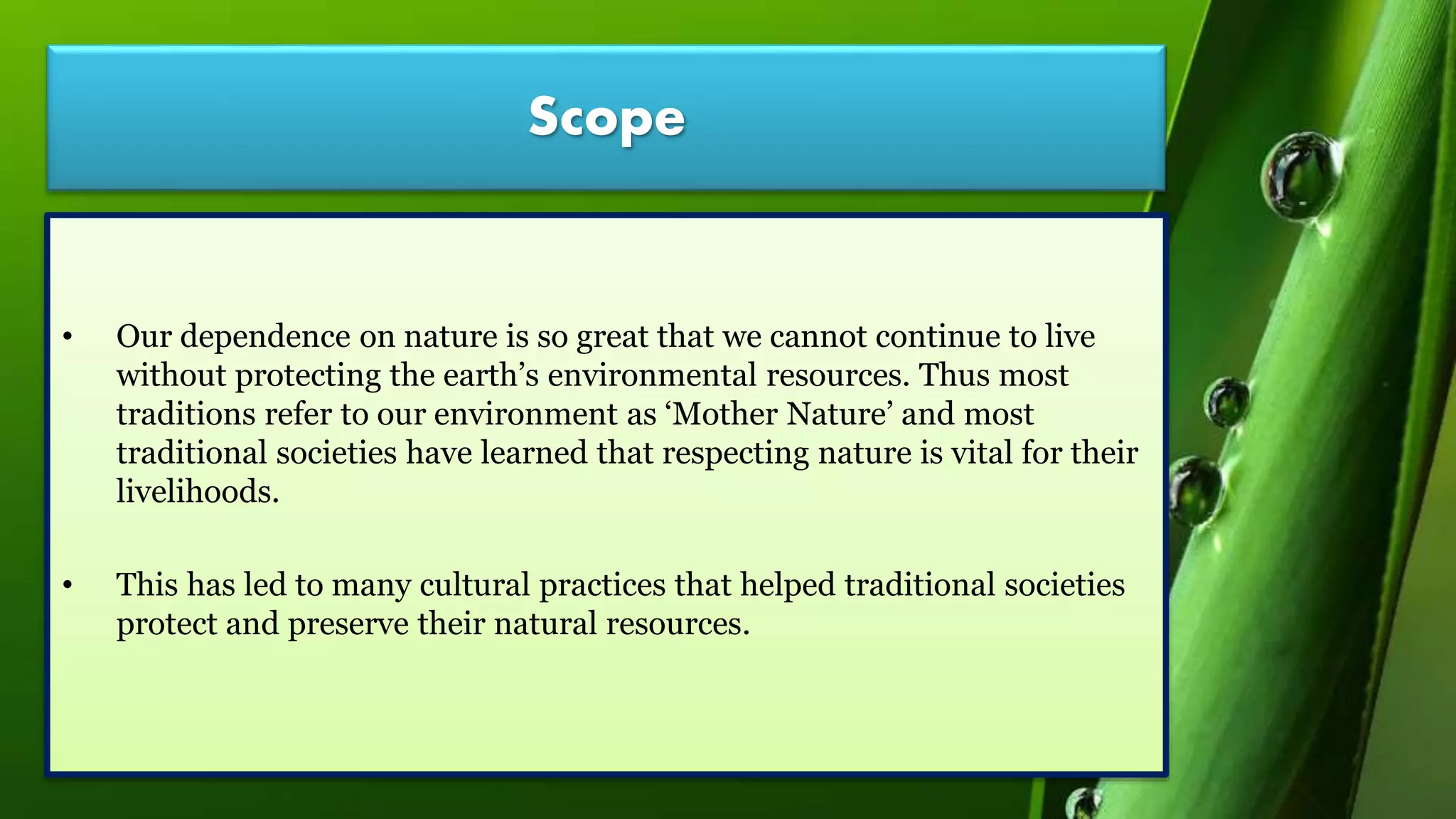 Scope

• Our dependence on nature is so great that we cannot continue to live without protecting the earth’s environmental resources. Thus most traditions refer to our environment as ‘Mother Nature’ and most traditional societies have learned that respecting nature is vital for their livelihoods.

• This has led to many cultural practices that helped traditional societies protect and preserve their natural resources.